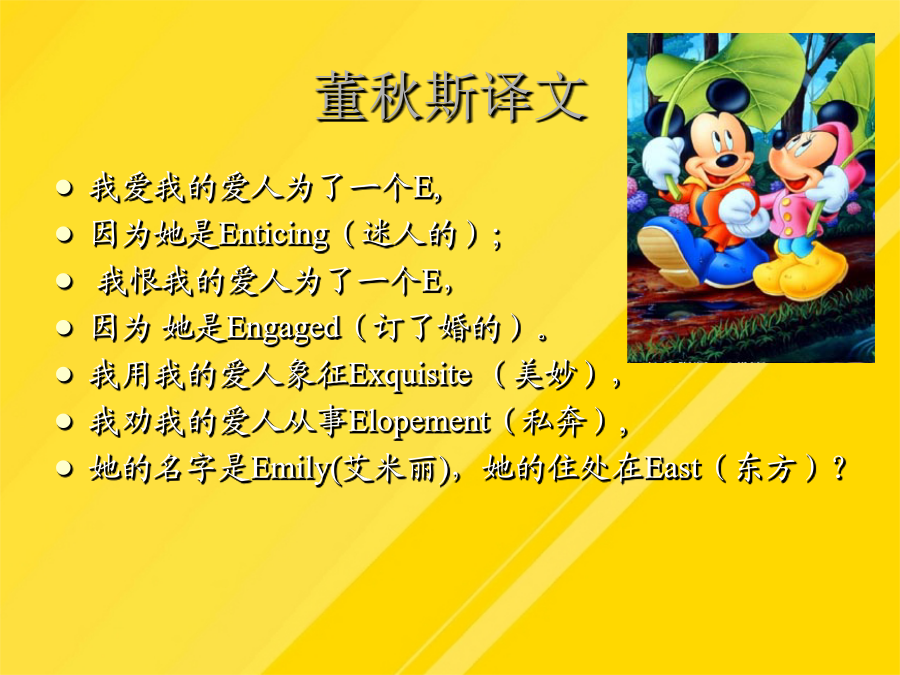 董秋斯译文

- 我爱我的爱人为了一个E,
- 因为她是Enticing（迷人的）;
- 我恨我的爱人为了一个E,
- 因为 她是Engaged（订了婚的）。
- 我用我的爱人象征Exquisite （美妙）,
- 我劝我的爱人从事Elopement（私奔）,
- 她的名字是Emily(艾米丽), 她的住处在East（东方）?